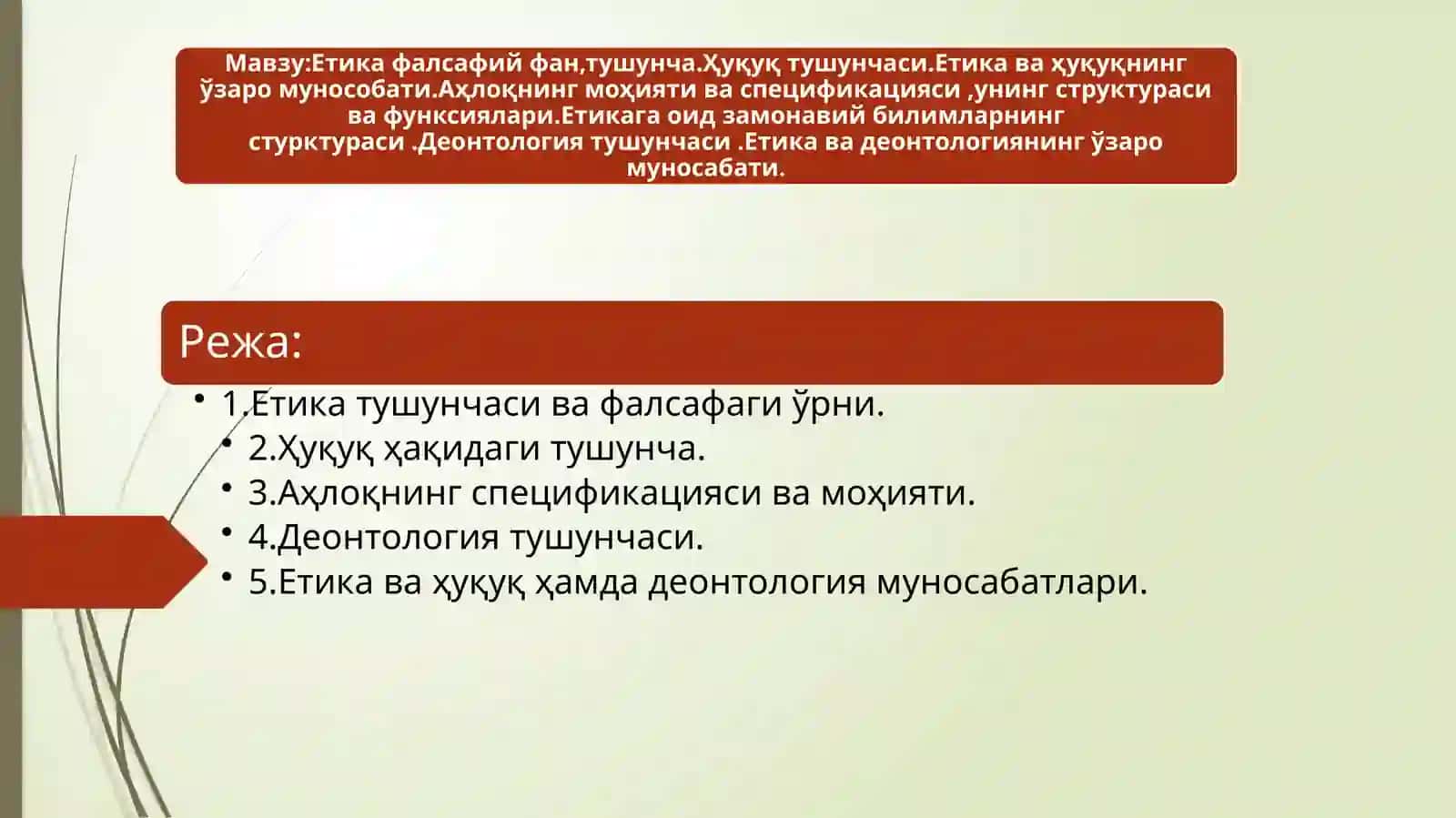 Мавзу:Етика фалсафий фан,тушунча.Ҳуқуқ тушунчаси.Етика ва ҳуқуқнинг ўзаро мунособати.Аҳлоқнинг моҳияти ва спецификацияси ,унинг структураси ва функсиялари.Етикага оид замонавий билимларнинг стурктураси .Деонтология тушунчаси .Етика ва деонтологиянинг ўзаро муносабати.

Режа:

• 1.Етика тушунчаси ва фалсафаги ўрни.
• 2.Ҳуқуқ ҳақидаги тушунча.
• 3.Аҳлоқнинг спецификацияси ва моҳияти.
• 4.Деонтология тушунчаси.
• 5.Етика ва ҳуқуқ ҳамда деонтология муносабатлари.